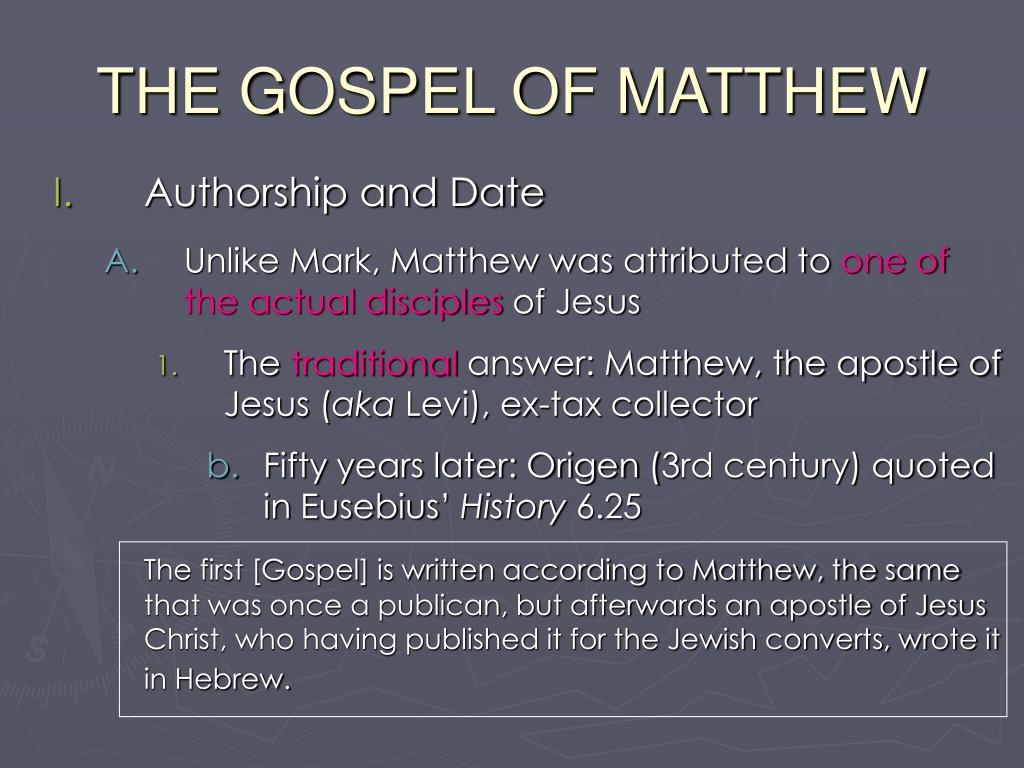 THE GOSPEL OF MATTHEW

I. Authorship and Date

A. Unlike Mark, Matthew was attributed to one of the actual disciples of Jesus

1. The traditional answer: Matthew, the apostle of Jesus (aka Levi), ex-tax collector

b. Fifty years later: Origen (3rd century) quoted in Eusebius' History 6.25

The first [Gospel] is written according to Matthew, the same that was once a publican, but afterwards an apostle of Jesus Christ, who having published it for the Jewish converts, wrote it in Hebrew.